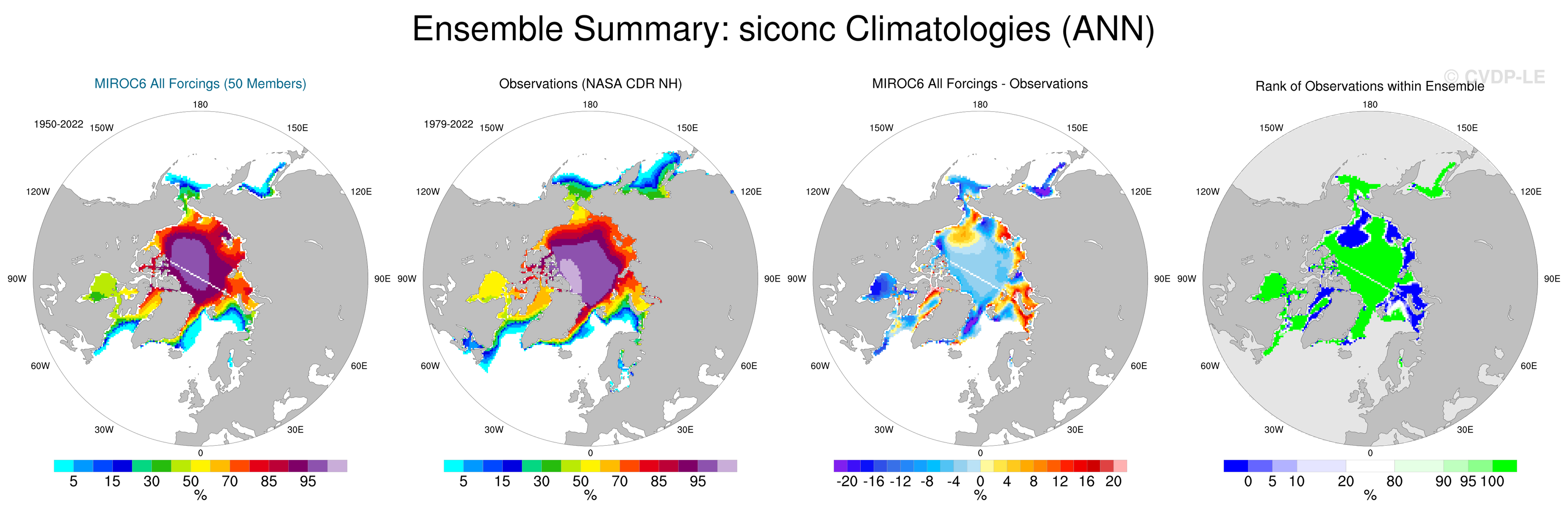 Ensemble Summary: siconc Climatologies (ANN)

© CVDP-LE

MIROC6 All Forcings (50 Members)

1950-2022

180
150W
150E
120W
120E
90W
90E
60W
60E
30W
30E
0

5 15 30 50 70 85 95
%

Observations (NASA CDR NH)

1979-2022

180
150W
150E
120W
120E
90W
90E
60W
60E
30W
30E
0

5 15 30 50 70 85 95
%

MIROC6 All Forcings - Observations

180
150W
150E
120W
120E
90W
90E
60W
60E
30W
30E
0

-20 -16 -12 -8 -4 0 4 8 12 16 20
%

Rank of Observations within Ensemble

180
150W
150E
120W
120E
90W
90E
60W
60E
30W
30E
0

0 5 10 20 80 90 95 100
%